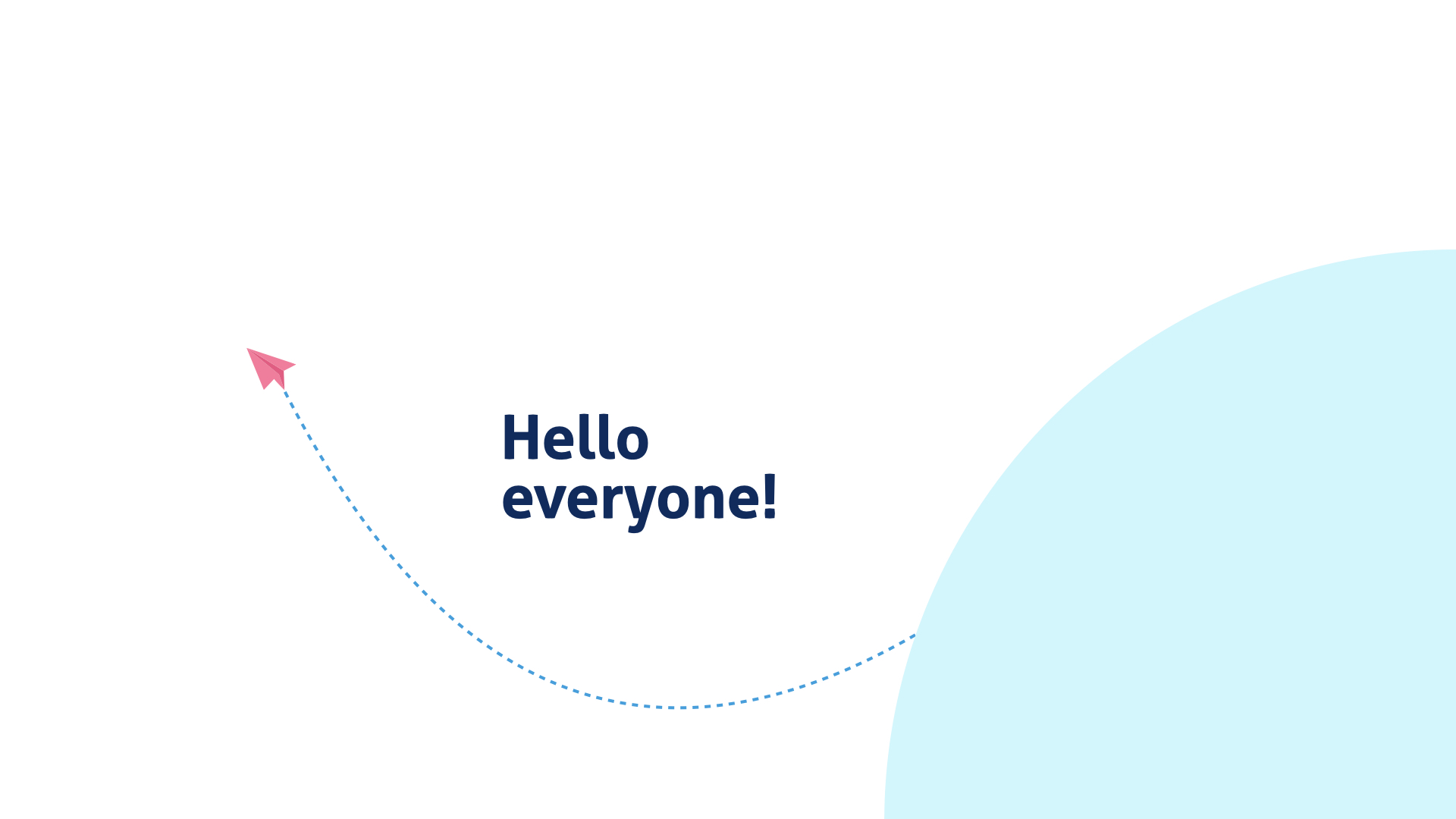 Hello everyone!